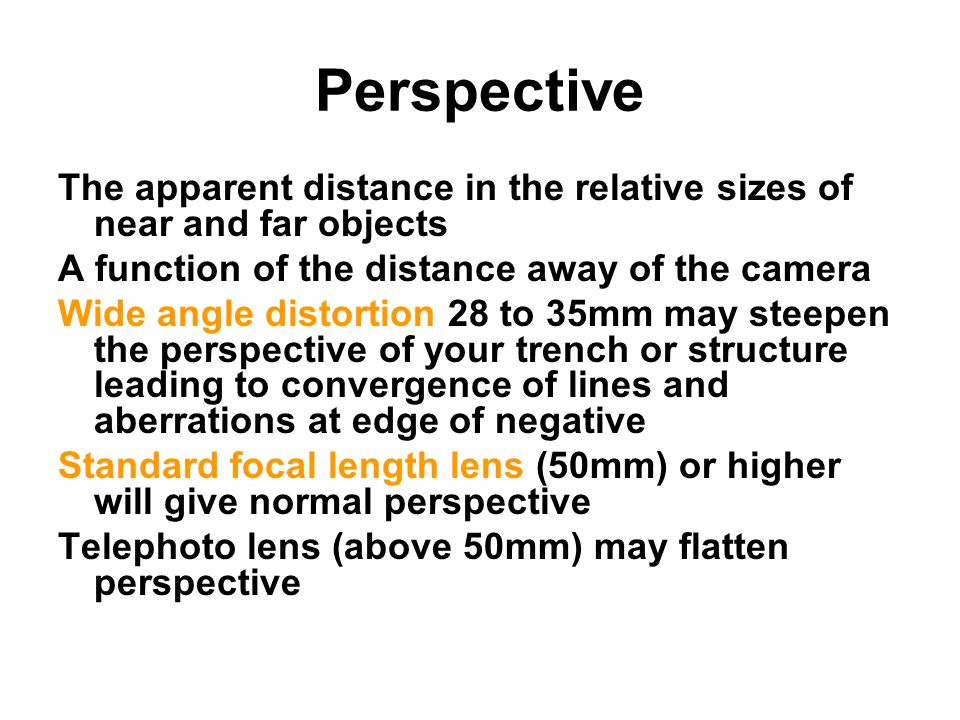 Perspective

The apparent distance in the relative sizes of near and far objects

A function of the distance away of the camera

Wide angle distortion 28 to 35mm may steepen the perspective of your trench or structure leading to convergence of lines and aberrations at edge of negative

Standard focal length lens (50mm) or higher will give normal perspective

Telephoto lens (above 50mm) may flatten perspective